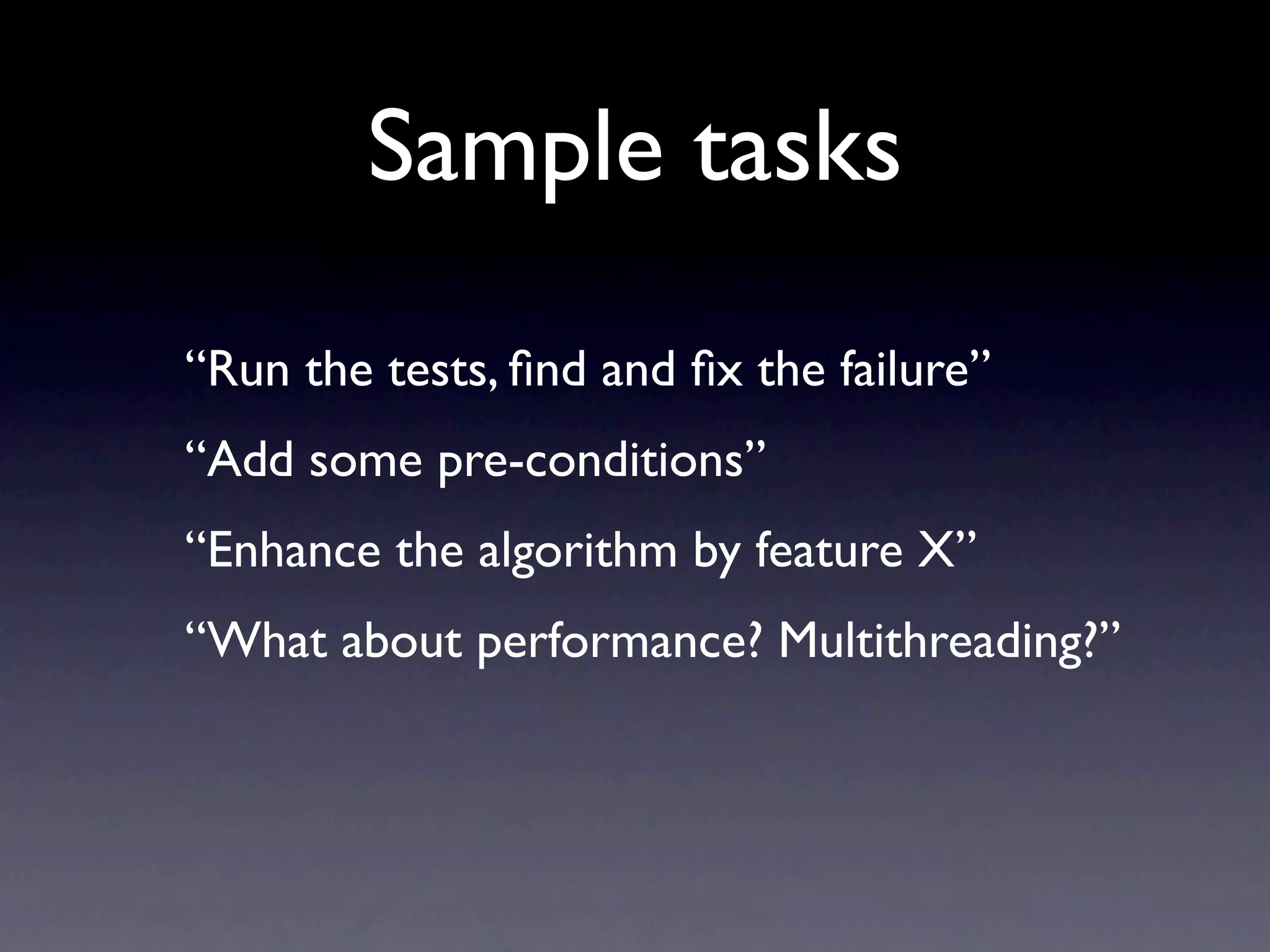 Sample tasks

“Run the tests, find and fix the failure”

“Add some pre-conditions”

“Enhance the algorithm by feature X”

“What about performance? Multithreading?”